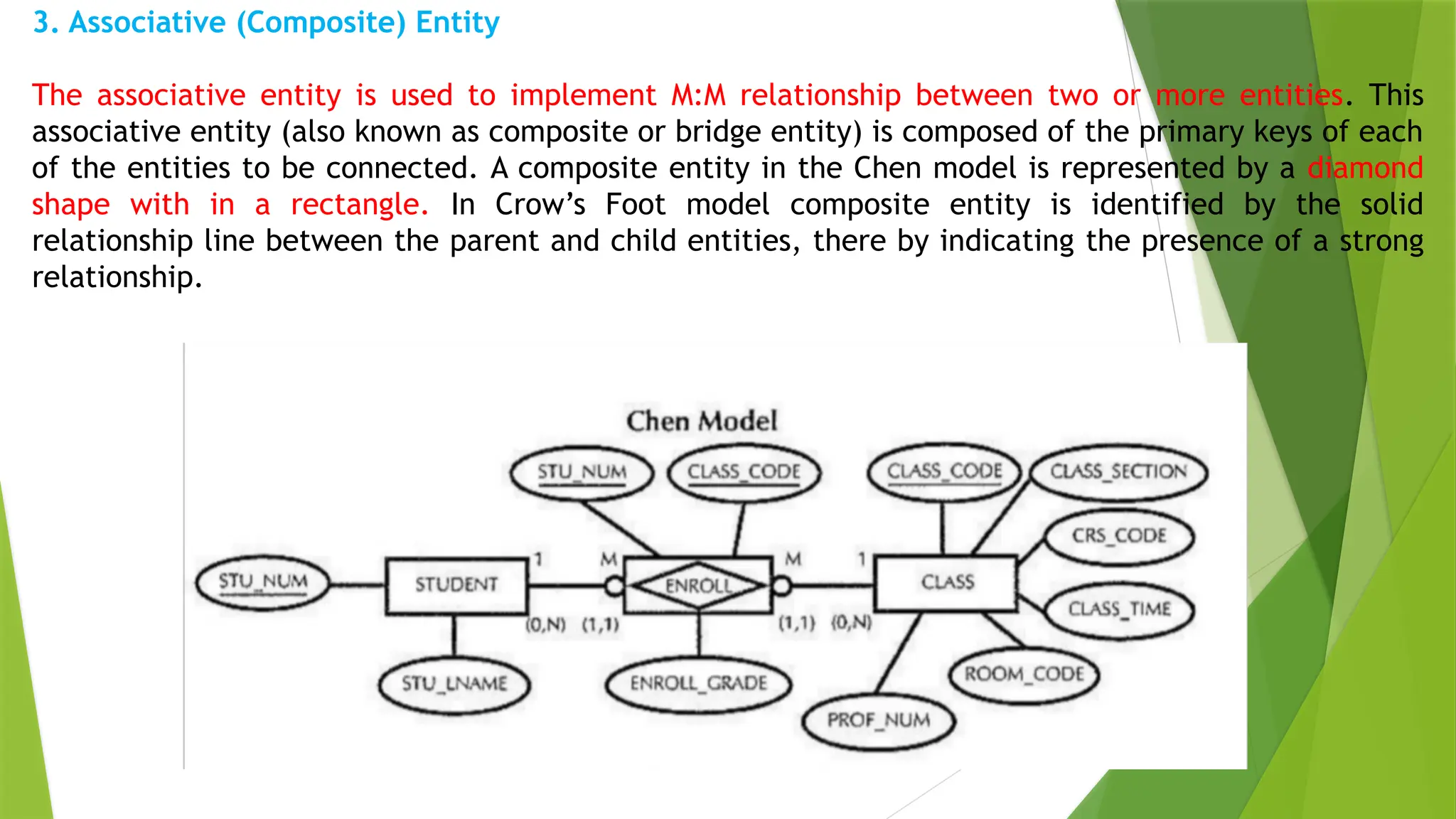 3. Associative (Composite) Entity

The associative entity is used to implement M:M relationship between two or more entities. This associative entity (also known as composite or bridge entity) is composed of the primary keys of each of the entities to be connected. A composite entity in the Chen model is represented by a diamond shape with in a rectangle. In Crow's Foot model composite entity is identified by the solid relationship line between the parent and child entities, there by indicating the presence of a strong relationship.

Chen Model

STU_NUM
CLASS_CODE
CLASS_CODE
CLASS_SECTION
CRS_CODE
STU_NUM
STUDENT
1
M
ENROLL
M
1
CLASS
CLASS_TIME
(0,N)
(1,1)
(1,1)
(0,N)
STU_LNAME
ENROLL_GRADE
ROOM_CODE
PROF_NUM